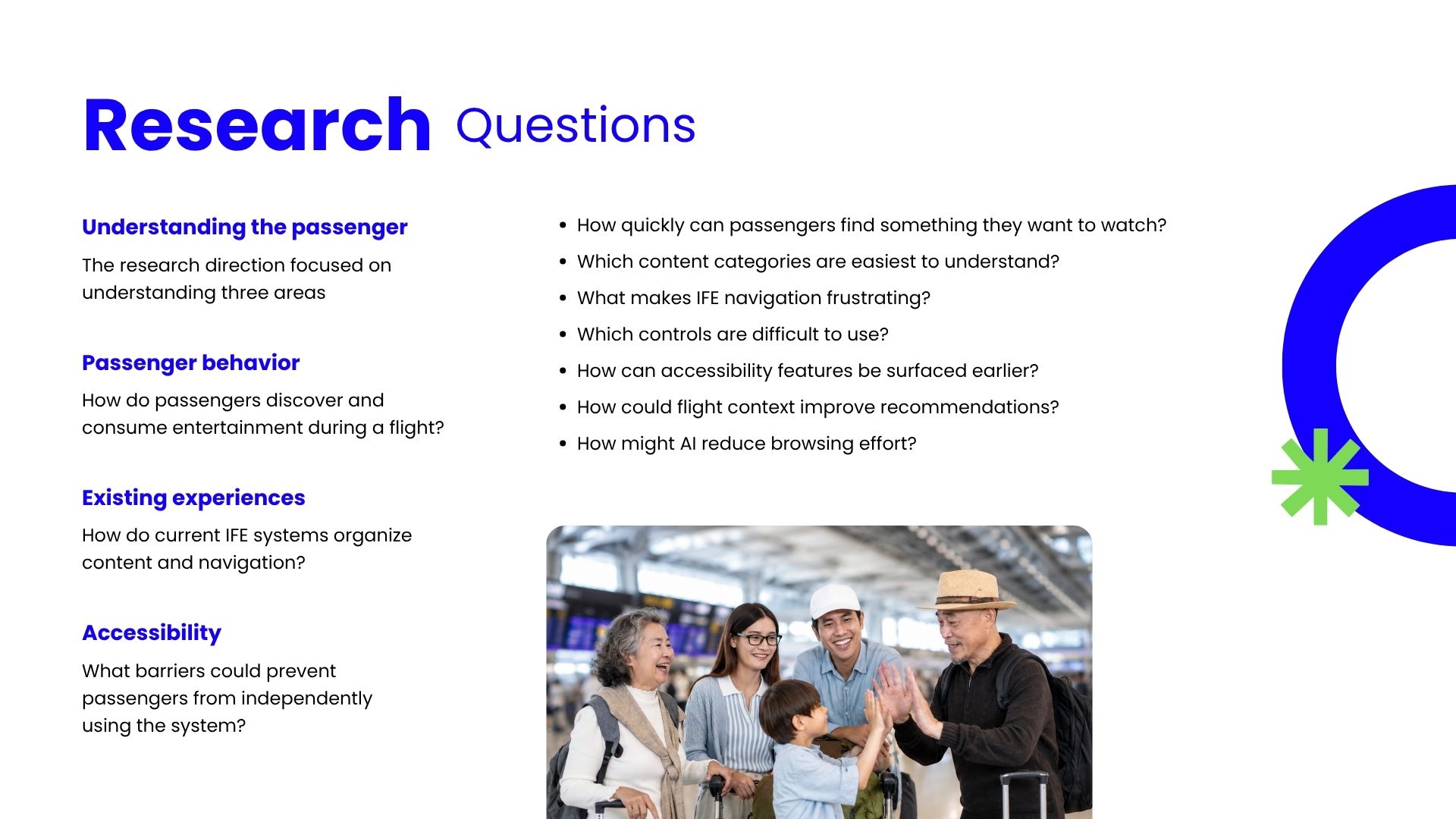 Research Questions

Understanding the passenger

The research direction focused on understanding three areas

Passenger behavior

How do passengers discover and consume entertainment during a flight?

Existing experiences

How do current IFE systems organize content and navigation?

Accessibility

What barriers could prevent passengers from independently using the system?

- How quickly can passengers find something they want to watch?
- Which content categories are easiest to understand?
- What makes IFE navigation frustrating?
- Which controls are difficult to use?
- How can accessibility features be surfaced earlier?
- How could flight context improve recommendations?
- How might AI reduce browsing effort?